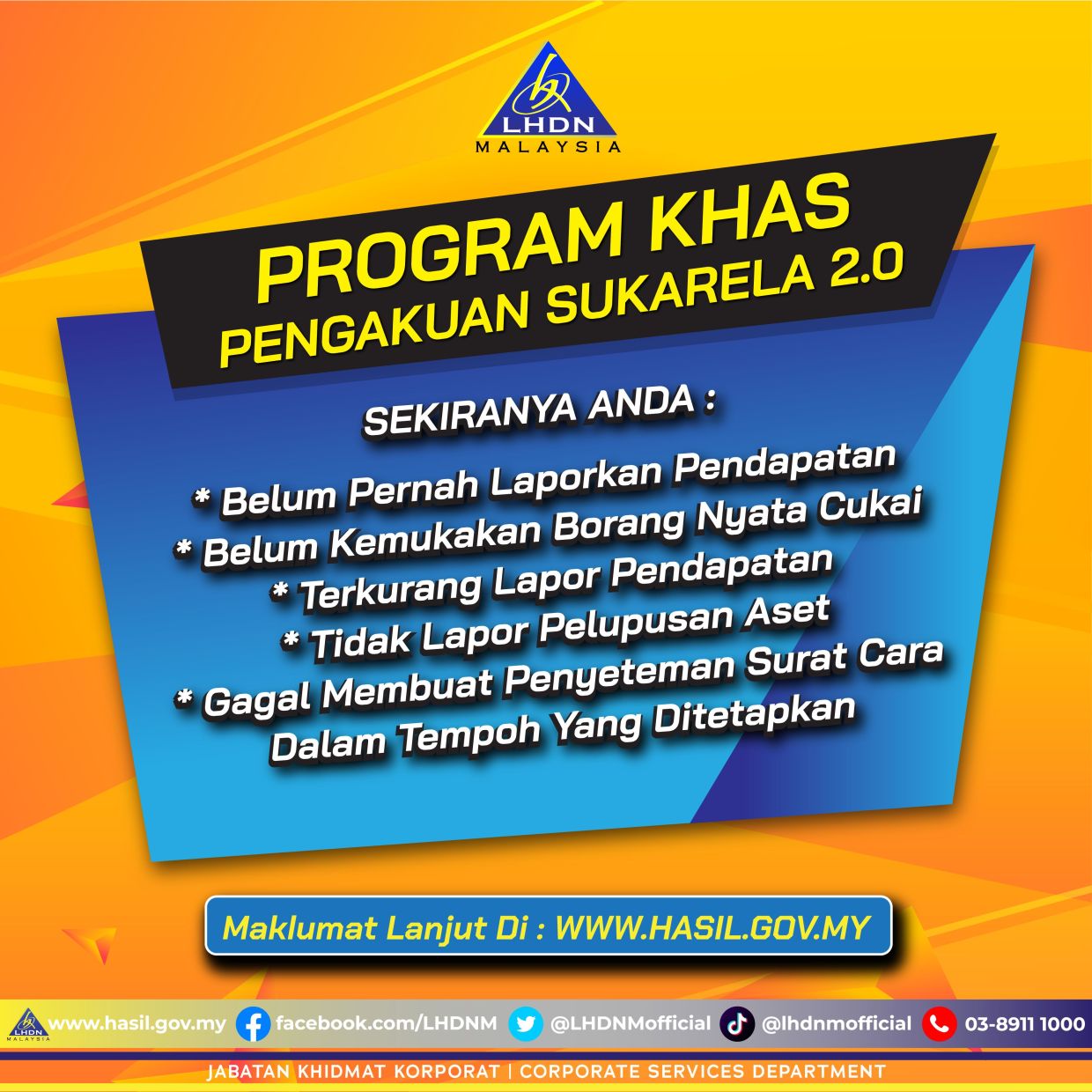 LHDN
MALAYSIA

PROGRAM KHAS
PENGAKUAN SUKARELA 2.0

SEKIRANYA ANDA :

* Belum Pernah Laporkan Pendapatan
* Belum Kemukakan Borang Nyata Cukai
* Terkurang Lapor Pendapatan
* Tidak Lapor Pelupusan Aset
* Gagal Membuat Penyeteman Surat Cara Dalam Tempoh Yang Ditetapkan

Maklumat Lanjut Di : WWW.HASIL.GOV.MY

LHDN MALAYSIA www.hasil.gov.my facebook.com/LHDNM @LHDNMofficial @lhdnmofficial 03-8911 1000

JABATAN KHIDMAT KORPORAT | CORPORATE SERVICES DEPARTMENT